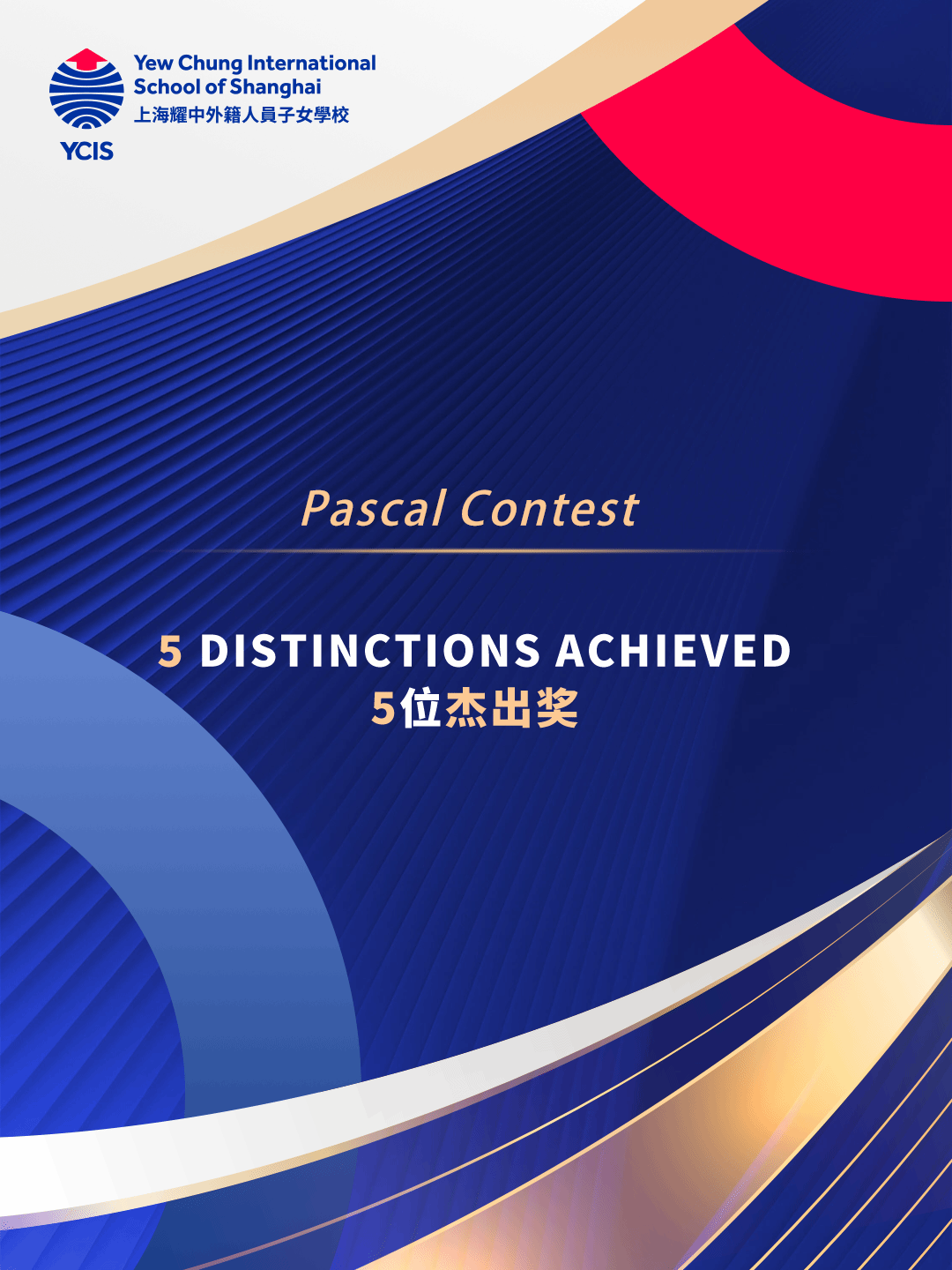 Yew Chung International School of Shanghai
上海耀中外籍人員子女學校
YCIS

Pascal Contest

5 DISTINCTIONS ACHIEVED
5位杰出奖